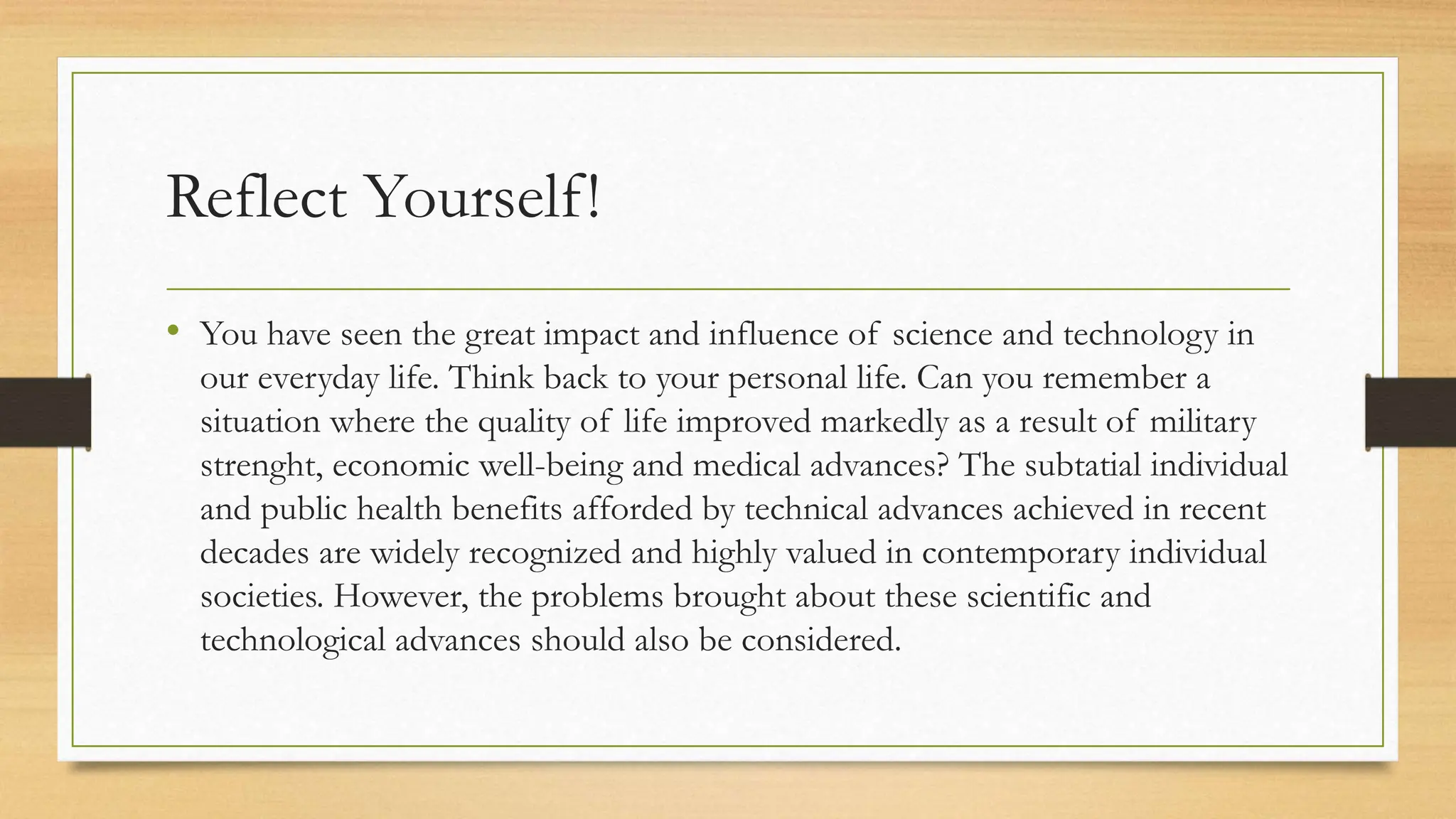 Reflect Yourself!

• You have seen the great impact and influence of science and technology in our everyday life. Think back to your personal life. Can you remember a situation where the quality of life improved markedly as a result of military strenght, economic well-being and medical advances? The subtatial individual and public health benefits afforded by technical advances achieved in recent decades are widely recognized and highly valued in contemporary individual societies. However, the problems brought about these scientific and technological advances should also be considered.